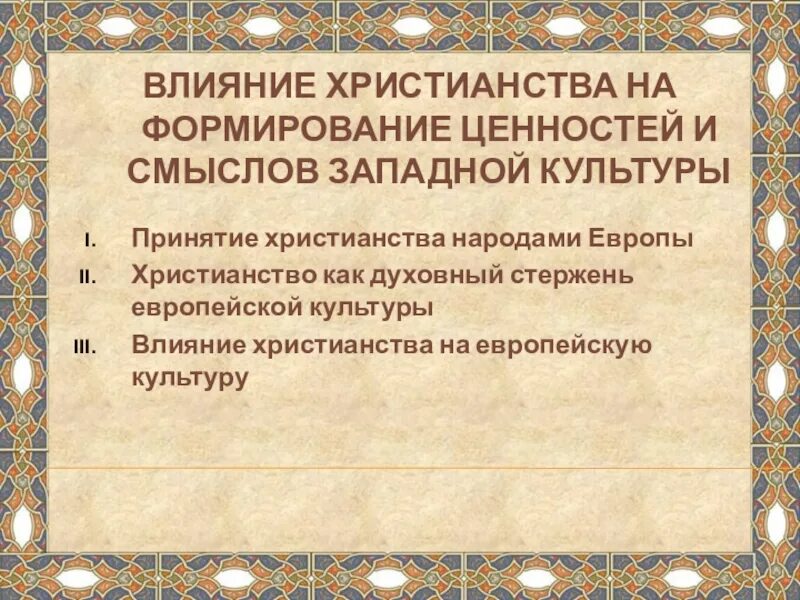 ВЛИЯНИЕ ХРИСТИАНСТВА НА ФОРМИРОВАНИЕ ЦЕННОСТЕЙ И СМЫСЛОВ ЗАПАДНОЙ КУЛЬТУРЫ

I. Принятие христианства народами Европы

II. Христианство как духовный стержень европейской культуры

III. Влияние христианства на европейскую культуру